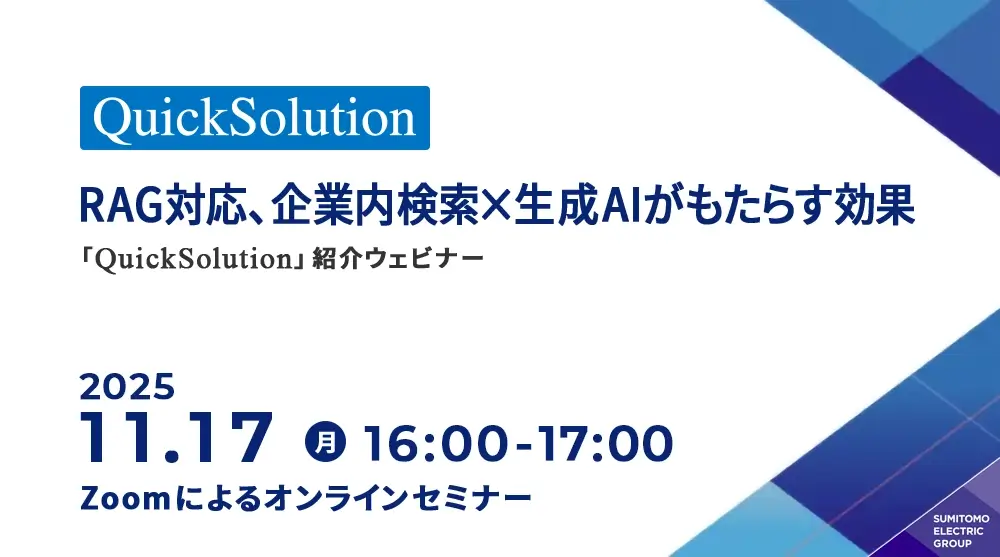 QuickSolution

RAG対応、企業内検索×生成AIがもたらす効果

「QuickSolution」紹介ウェビナー

2025

11.17 月 16:00-17:00

Zoomによるオンラインセミナー

SUMITOMO ELECTRIC GROUP